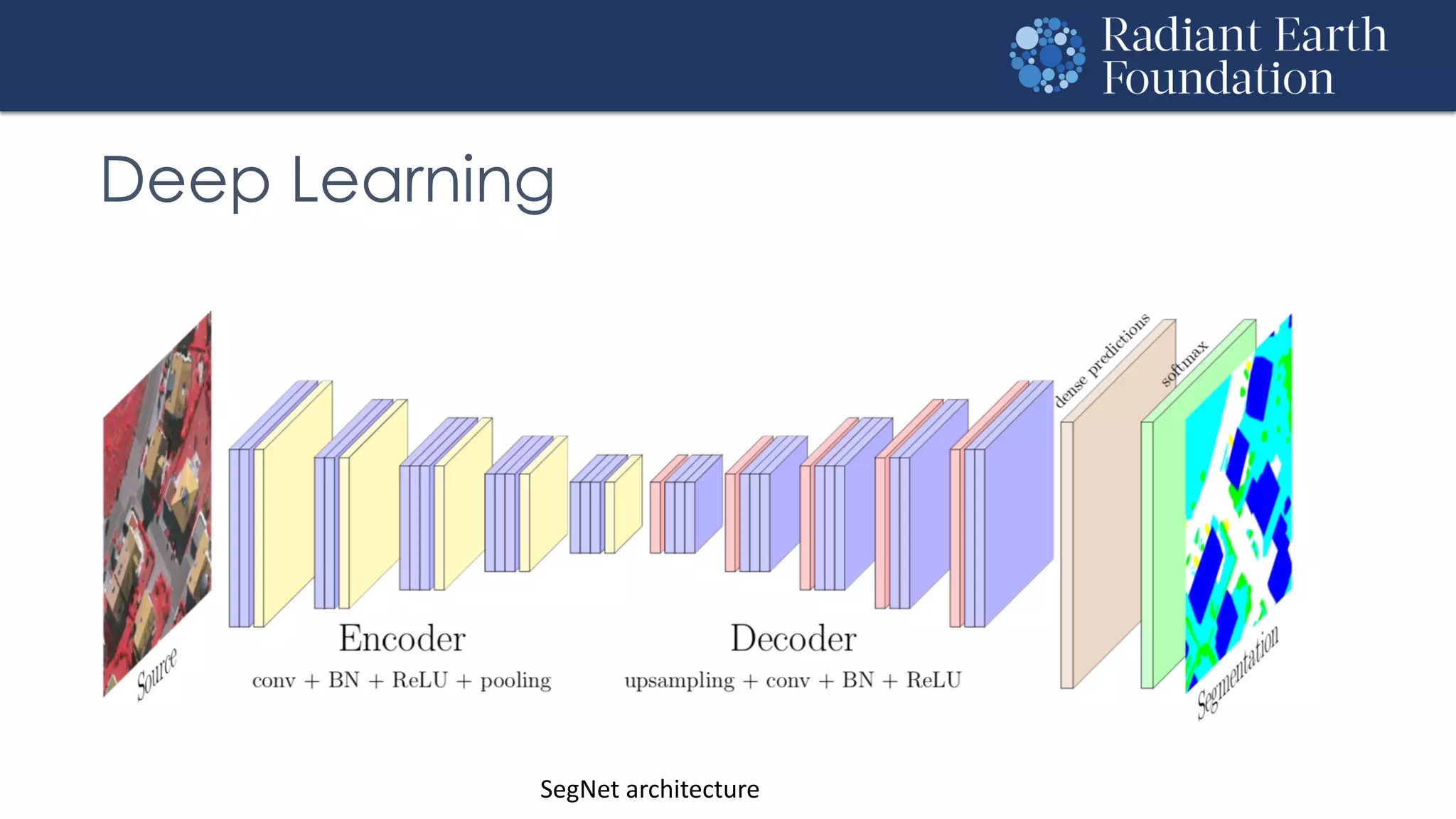 Radiant Earth Foundation

Deep Learning

Source

Encoder
conv + BN + ReLU + pooling

Decoder
upsampling + conv + BN + ReLU

dense predictions

softmax

Segmentation

SegNet architecture